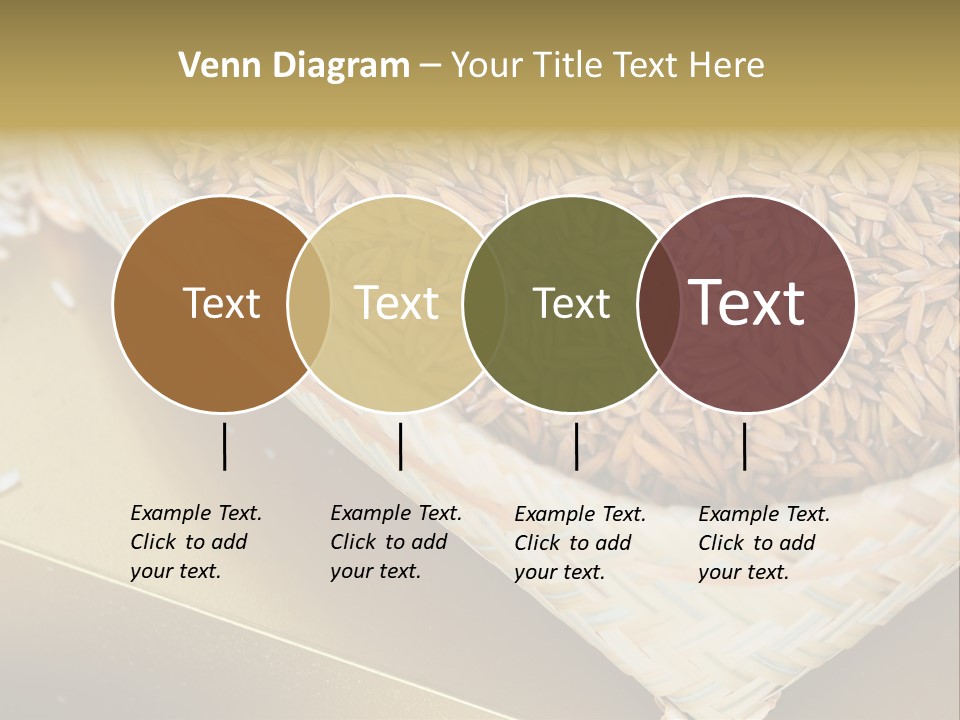 Venn Diagram – Your Title Text Here

Text

Text

Text

Text

Example Text. Click to add your text.

Example Text. Click to add your text.

Example Text. Click to add your text.

Example Text. Click to add your text.